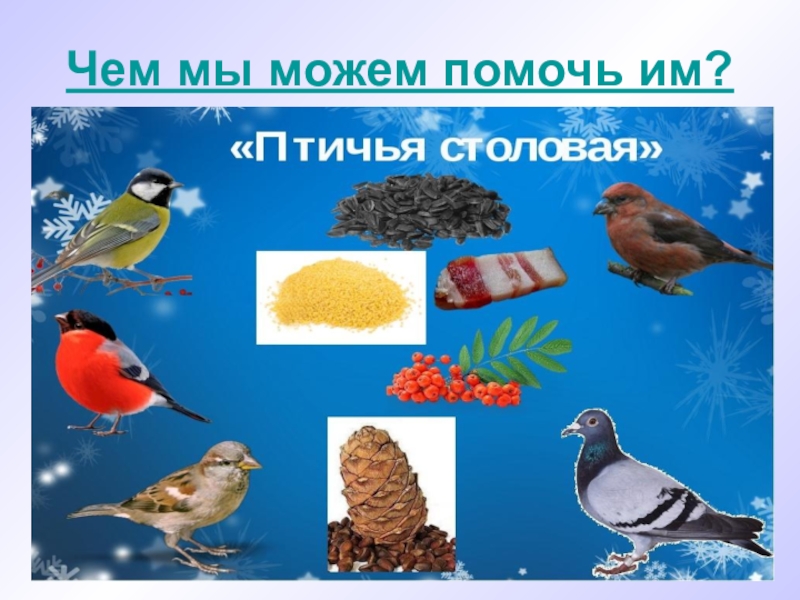 Чем мы можем помочь им?

«Птичья столовая»